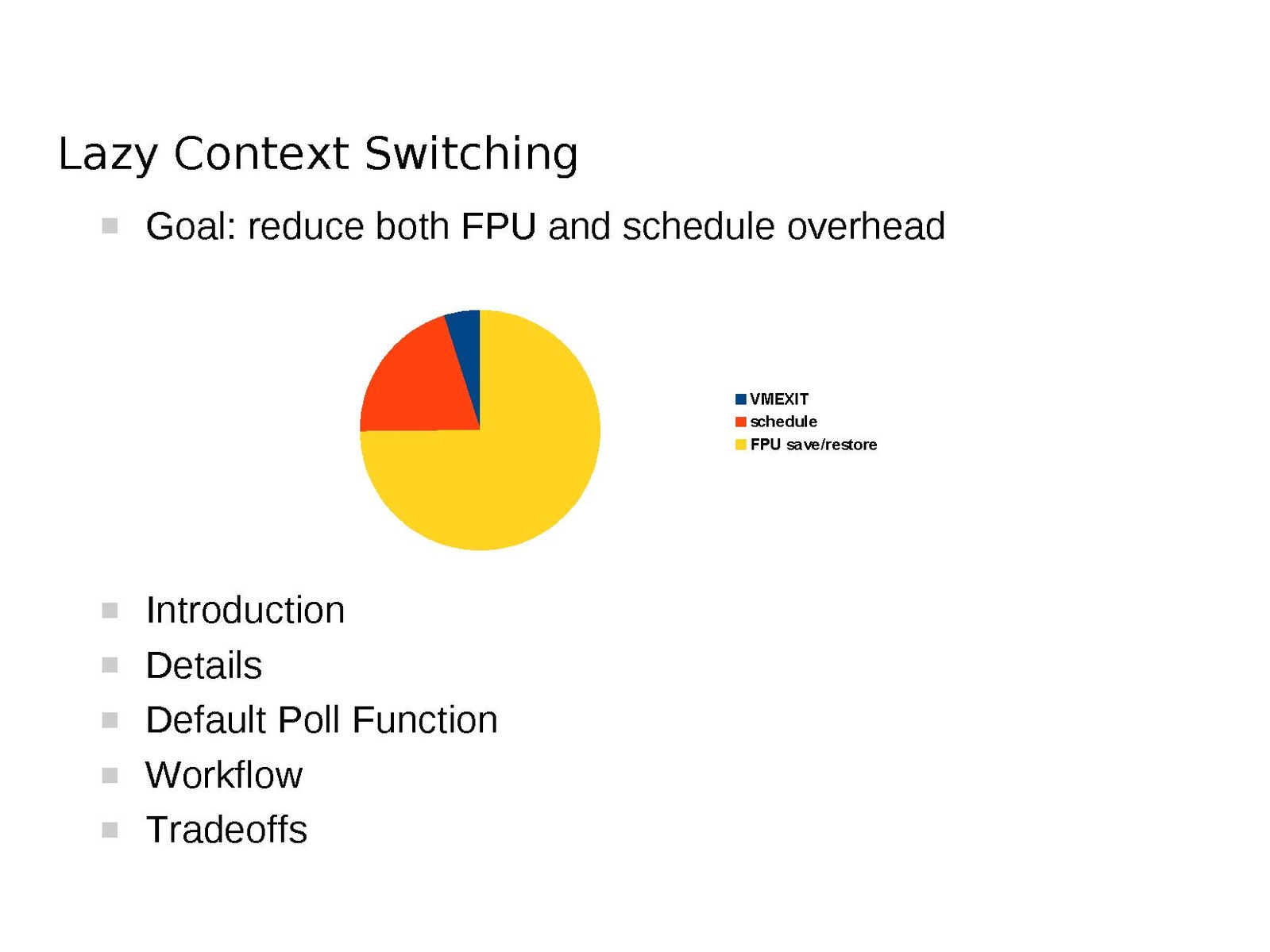 Lazy Context Switching

Goal: reduce both FPU and schedule overhead

VMEXIT
schedule
FPU save/restore

Introduction
Details
Default Poll Function
Workflow
Tradeoffs